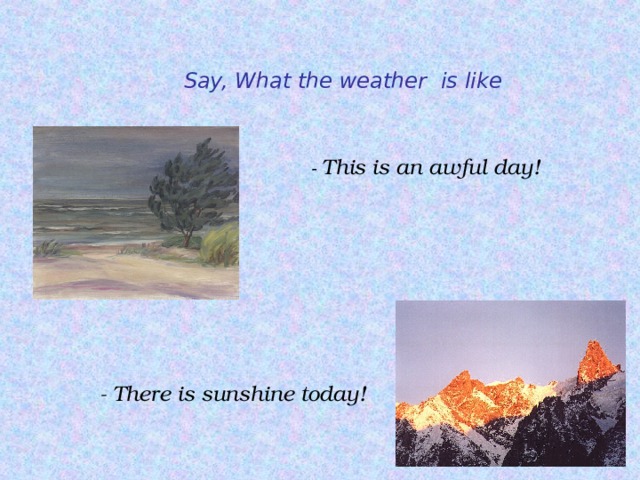 Say, What the weather is like

- This is an awful day!

- There is sunshine today!